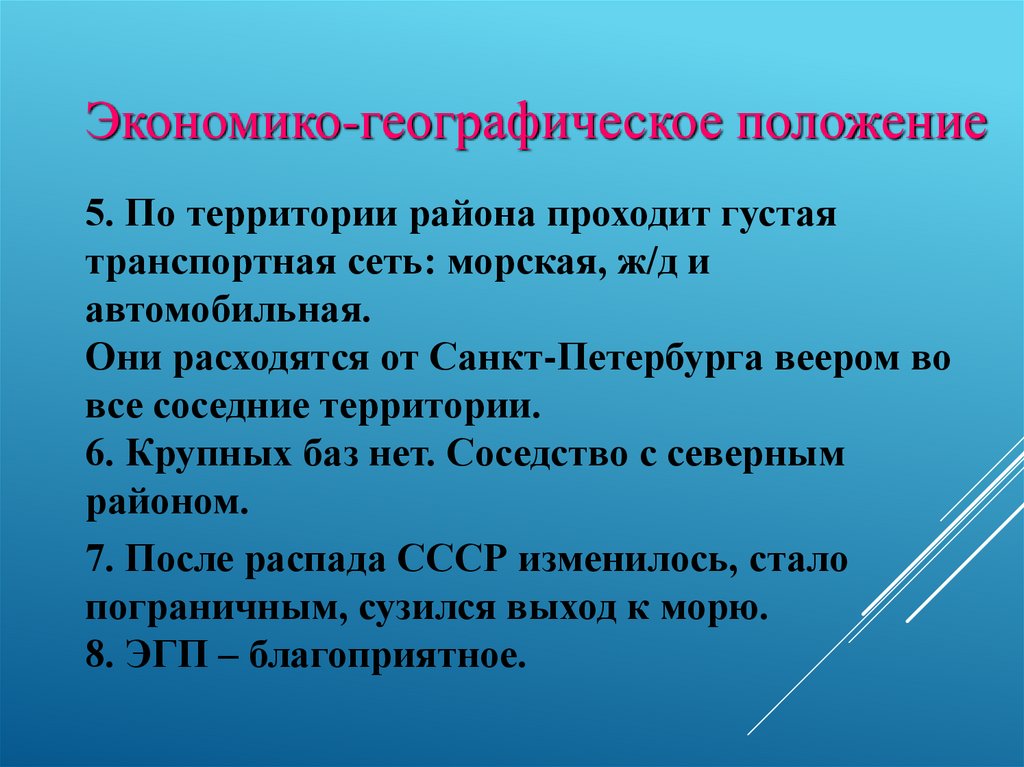 Экономико-географическое положение

5. По территории района проходит густая транспортная сеть: морская, ж/д и автомобильная.
Они расходятся от Санкт-Петербурга веером во все соседние территории.
6. Крупных баз нет. Соседство с северным районом.

7. После распада СССР изменилось, стало пограничным, сузился выход к морю.
8. ЭГП – благоприятное.